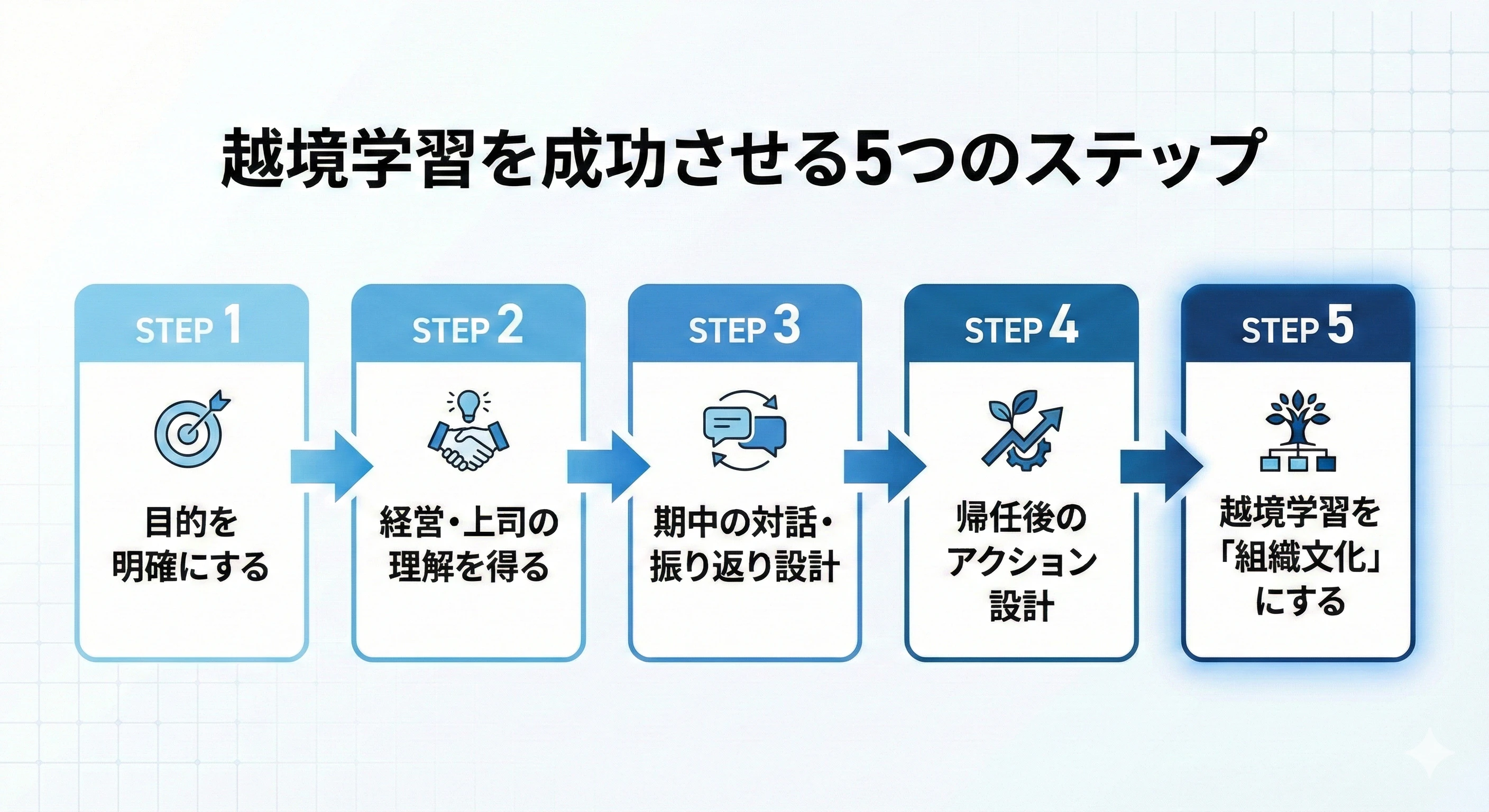 越境学習を成功させる5つのステップ

STEP 1
目的を明確にする

STEP 2
経営・上司の理解を得る

STEP 3
期中の対話・振り返り設計

STEP 4
帰任後のアクション設計

STEP 5
越境学習を「組織文化」にする